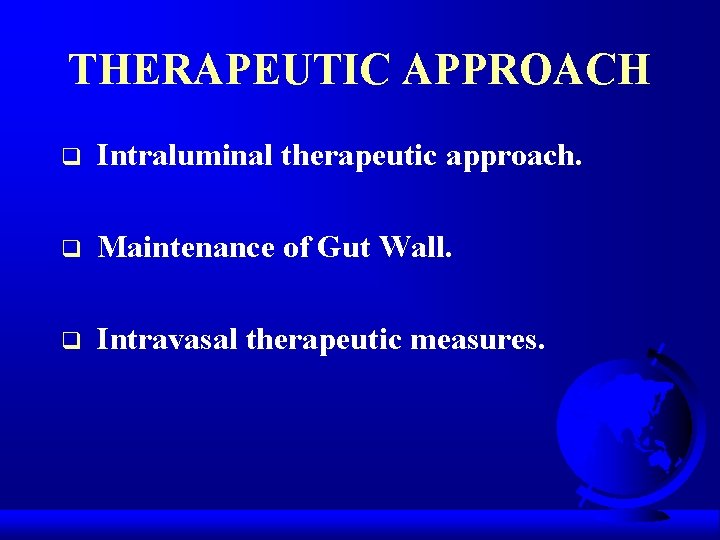 THERAPEUTIC APPROACH

❑ Intraluminal therapeutic approach.

❑ Maintenance of Gut Wall.

❑ Intravasal therapeutic measures.